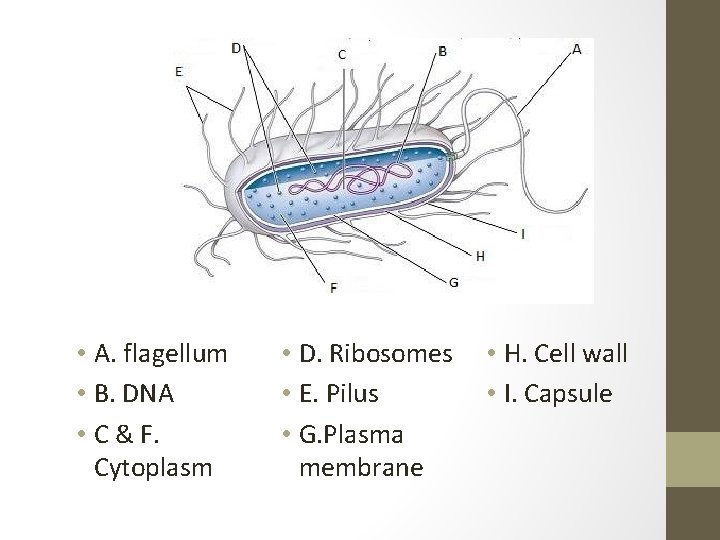 D C B A
E
I
H
G
F

• A. flagellum
• B. DNA
• C & F. Cytoplasm

• D. Ribosomes
• E. Pilus
• G.Plasma membrane

• H. Cell wall
• I. Capsule